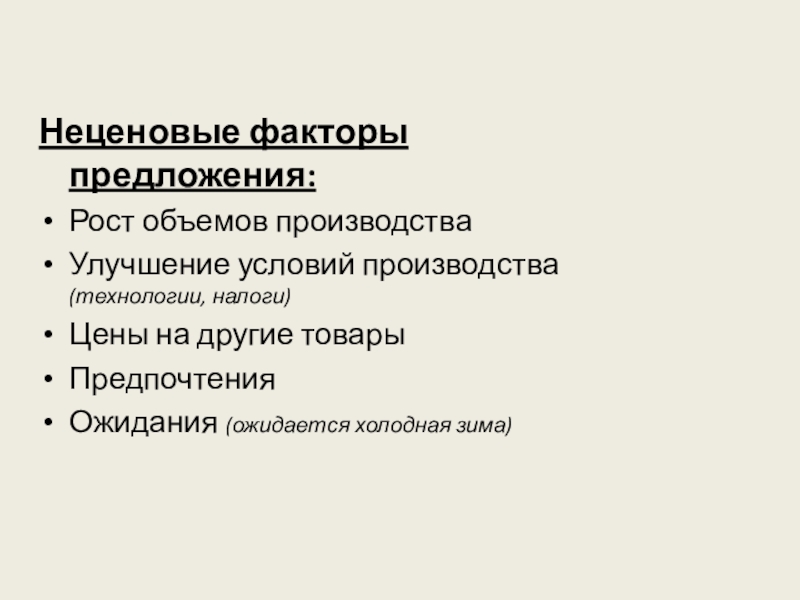 Неценовые факторы предложения:

• Рост объемов производства
• Улучшение условий производства (технологии, налоги)
• Цены на другие товары
• Предпочтения
• Ожидания (ожидается холодная зима)